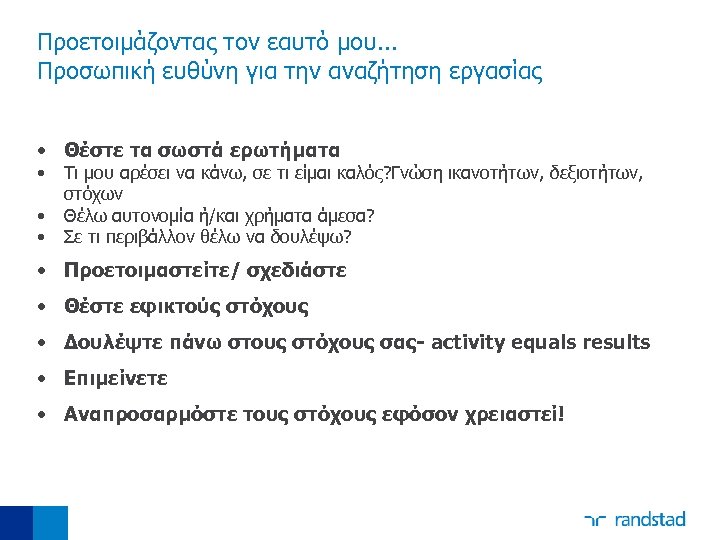 Προετοιμάζοντας τον εαυτό μου...
Προσωπική ευθύνη για την αναζήτηση εργασίας

• Θέστε τα σωστά ερωτήματα
• Τι μου αρέσει να κάνω, σε τι είμαι καλός?Γνώση ικανοτήτων, δεξιοτήτων, στόχων
• Θέλω αυτονομία ή/και χρήματα άμεσα?
• Σε τι περιβάλλον θέλω να δουλέψω?
• Προετοιμαστείτε/ σχεδιάστε
• Θέστε εφικτούς στόχους
• Δουλέψτε πάνω στους στόχους σας- activity equals results
• Επιμείνετε
• Αναπροσαρμόστε τους στόχους εφόσον χρειαστεί!

randstad